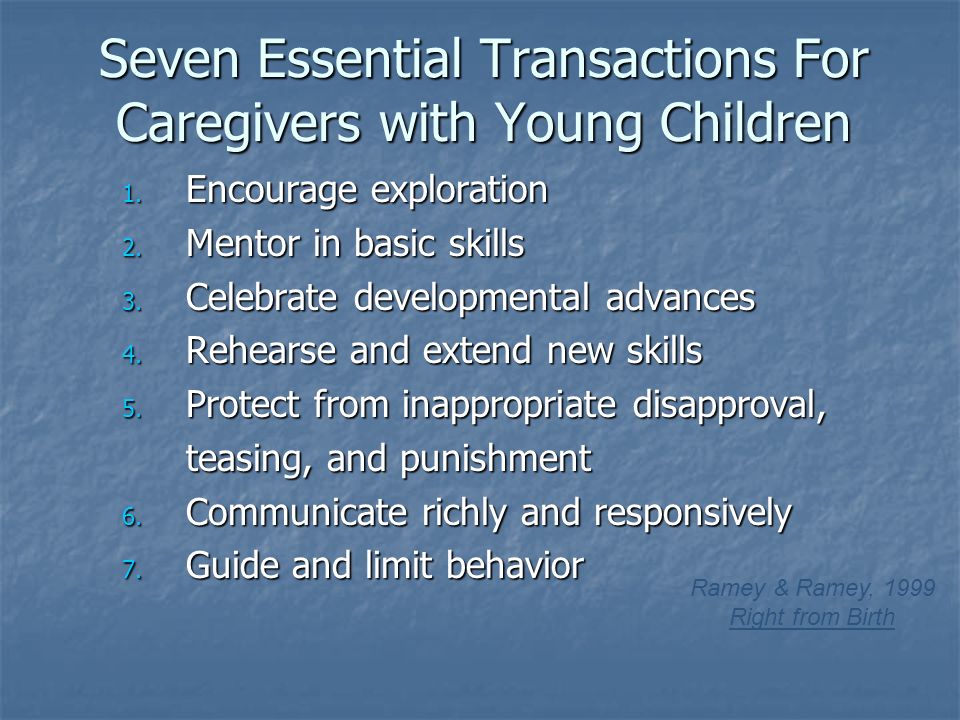 Seven Essential Transactions For Caregivers with Young Children

1. Encourage exploration
2. Mentor in basic skills
3. Celebrate developmental advances
4. Rehearse and extend new skills
5. Protect from inappropriate disapproval, teasing, and punishment
6. Communicate richly and responsively
7. Guide and limit behavior

Ramey & Ramey, 1999
Right from Birth